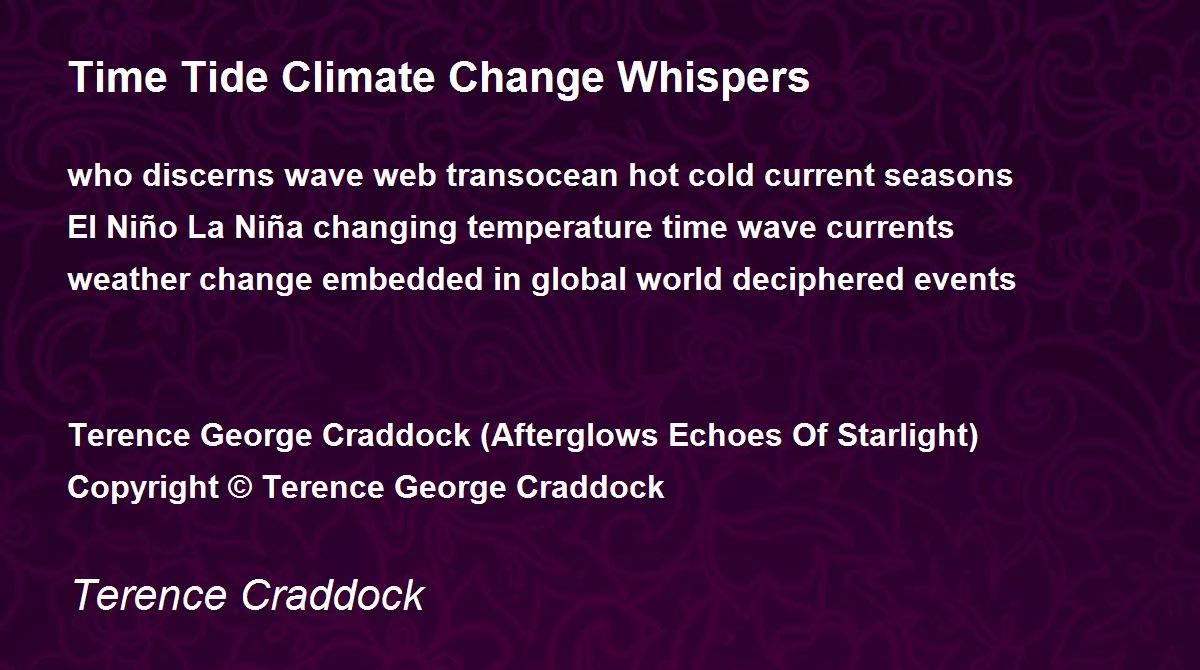 Time Tide Climate Change Whispers

who discerns wave web transocean hot cold current seasons
El Niño La Niña changing temperature time wave currents
weather change embedded in global world deciphered events

Terence George Craddock (Afterglows Echoes Of Starlight)
Copyright © Terence George Craddock

Terence Craddock